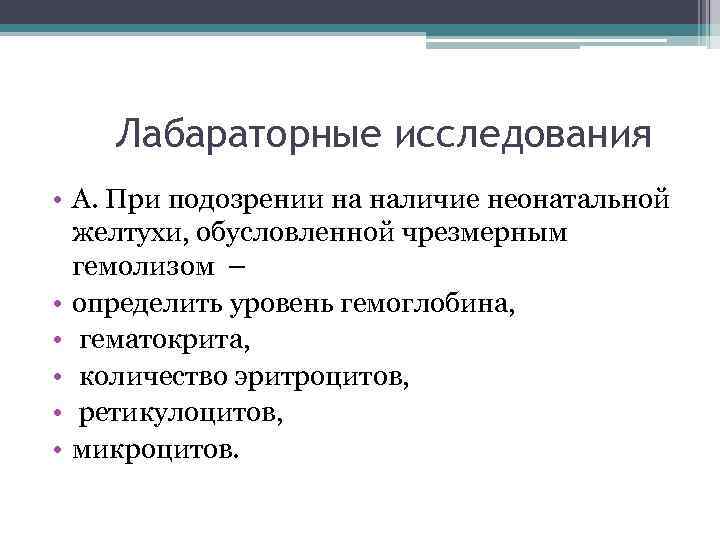 Лабараторные исследования

• А. При подозрении на наличие неонатальной желтухи, обусловленной чрезмерным гемолизом –
• определить уровень гемоглобина,
• гематокрита,
• количество эритроцитов,
• ретикулоцитов,
• микроцитов.